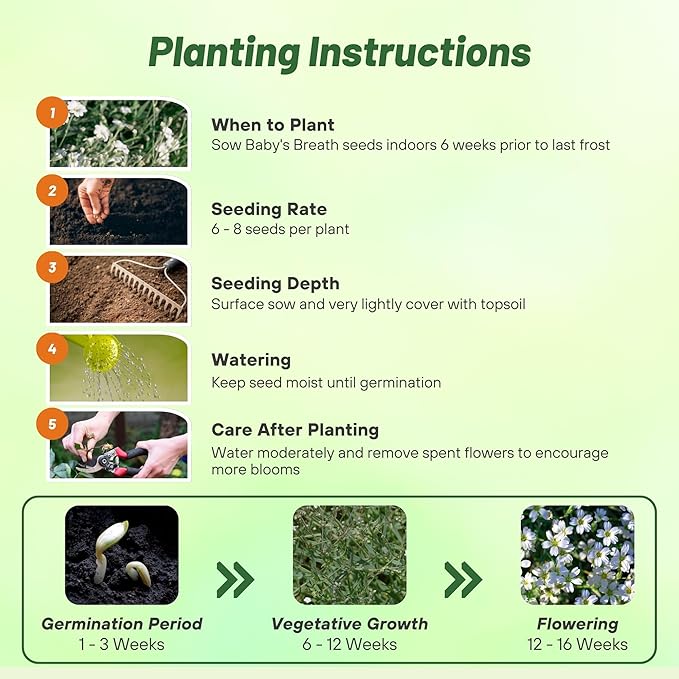 Planting Instructions

1
When to Plant
Sow Baby's Breath seeds indoors 6 weeks prior to last frost

2
Seeding Rate
6 - 8 seeds per plant

3
Seeding Depth
Surface sow and very lightly cover with topsoil

4
Watering
Keep seed moist until germination

5
Care After Planting
Water moderately and remove spent flowers to encourage more blooms

Germination Period
1 - 3 Weeks

Vegetative Growth
6 - 12 Weeks

Flowering
12 - 16 Weeks